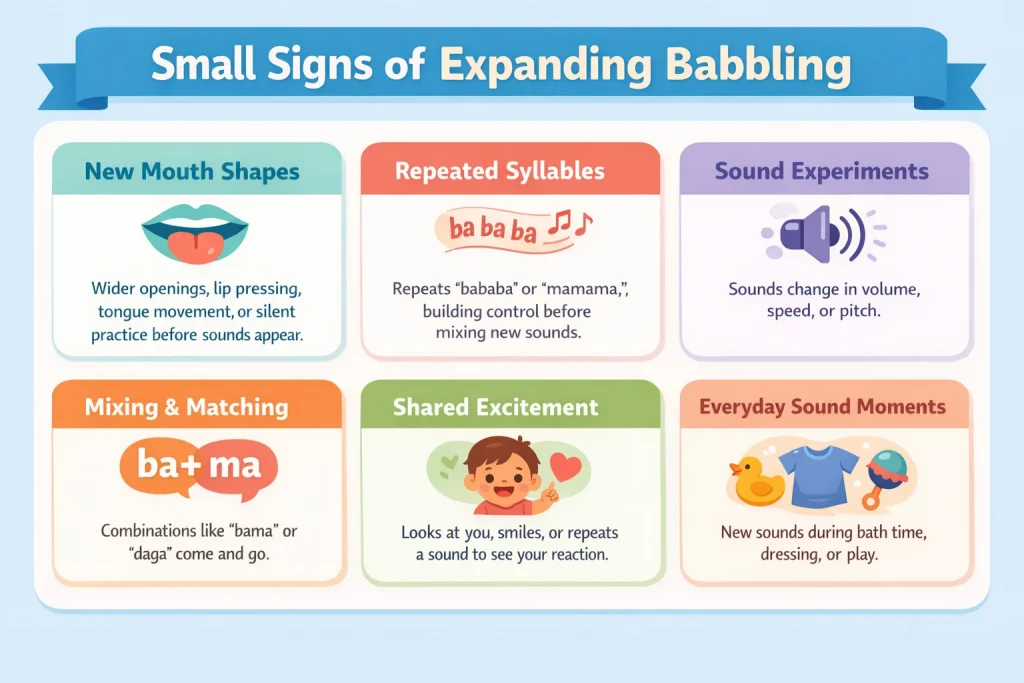 Small Signs of Expanding Babbling

New Mouth Shapes

Wider openings, lip pressing, tongue movement, or silent practice before sounds appear.

Repeated Syllables

ba ba ba

Repeats "bababa" or "mamama,", building control before mixing new sounds.

Sound Experiments

Sounds change in volume, speed, or pitch.

Mixing & Matching

ba+ ma

Combinations like "bama" or "daga" come and go.

Shared Excitement

Looks at you, smiles, or repeats a sound to see your reaction.

Everyday Sound Moments

New sounds during bath time, dressing, or play.